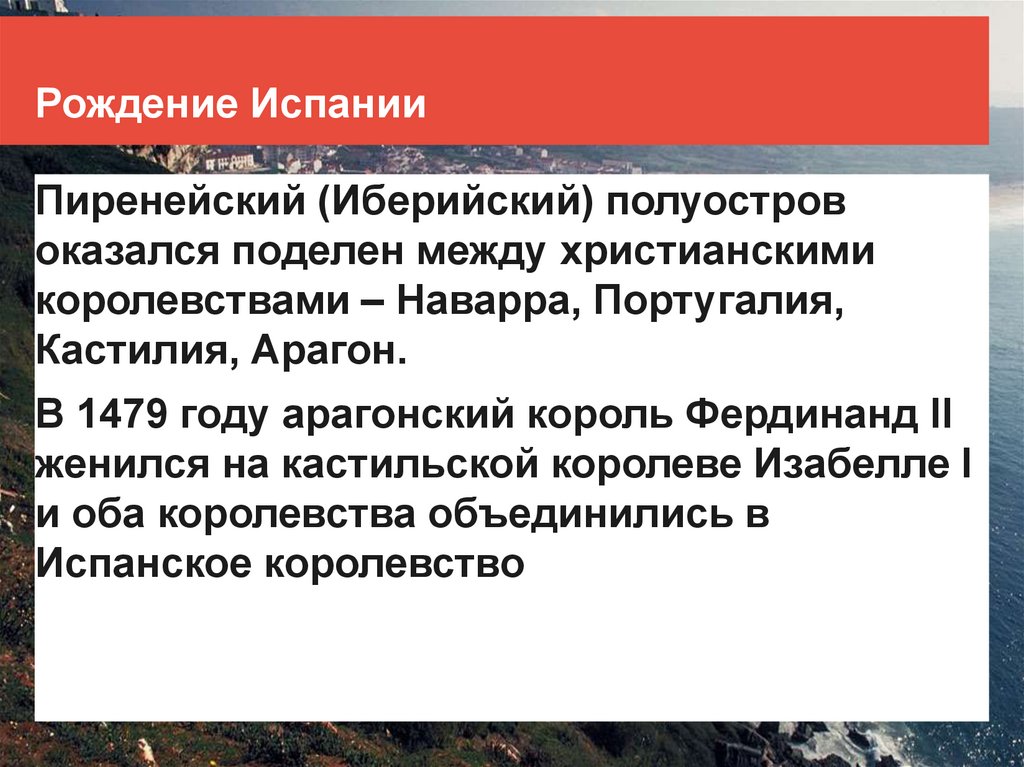 Рождение Испании

Пиренейский (Иберийский) полуостров оказался поделен между христианскими королевствами – Наварра, Португалия, Кастилия, Арагон.

В 1479 году арагонский король Фердинанд II женился на кастильской королеве Изабелле I и оба королевства объединились в Испанское королевство